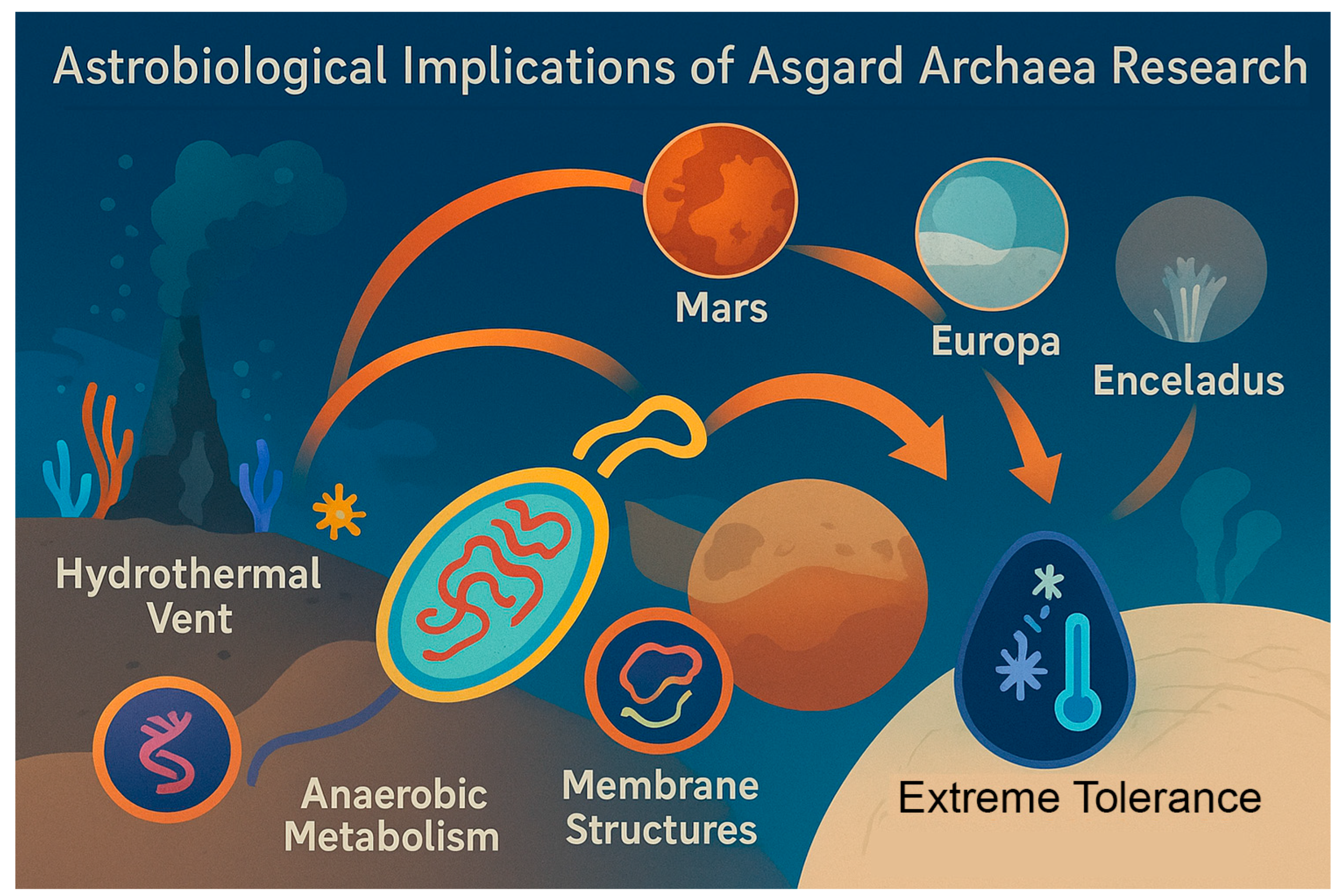 Astrobiological Implications of Asgard Archaea Research

Mars

Europa

Enceladus

Hydrothermal Vent

Anaerobic Metabolism

Membrane Structures

Extreme Tolerance